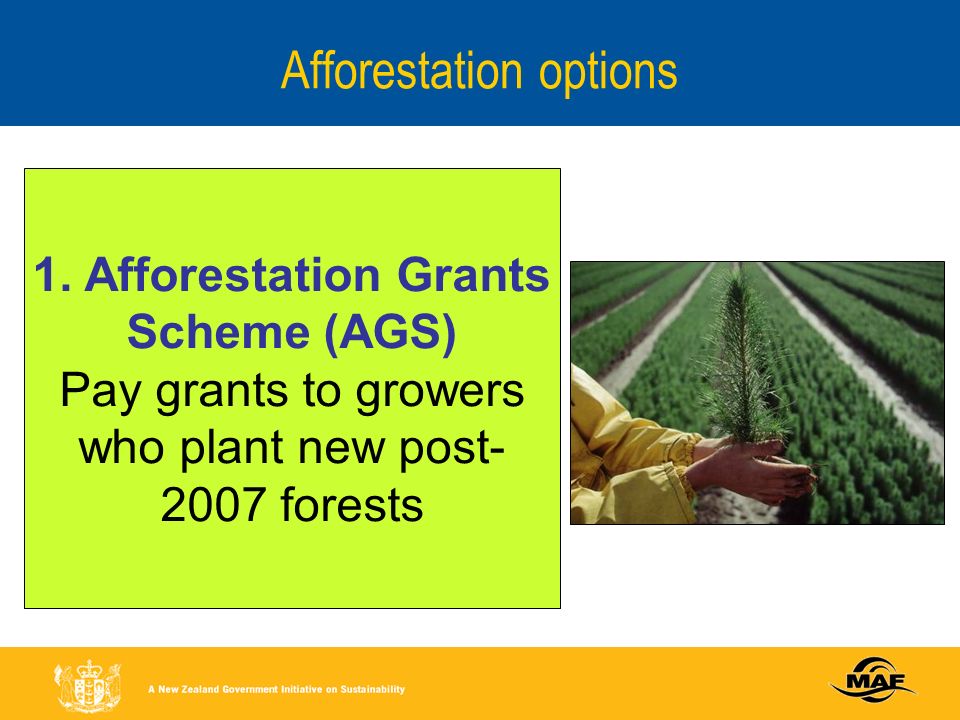 Afforestation options

1. Afforestation Grants Scheme (AGS)
Pay grants to growers who plant new post-2007 forests

A New Zealand Government Initiative on Sustainability

MAF